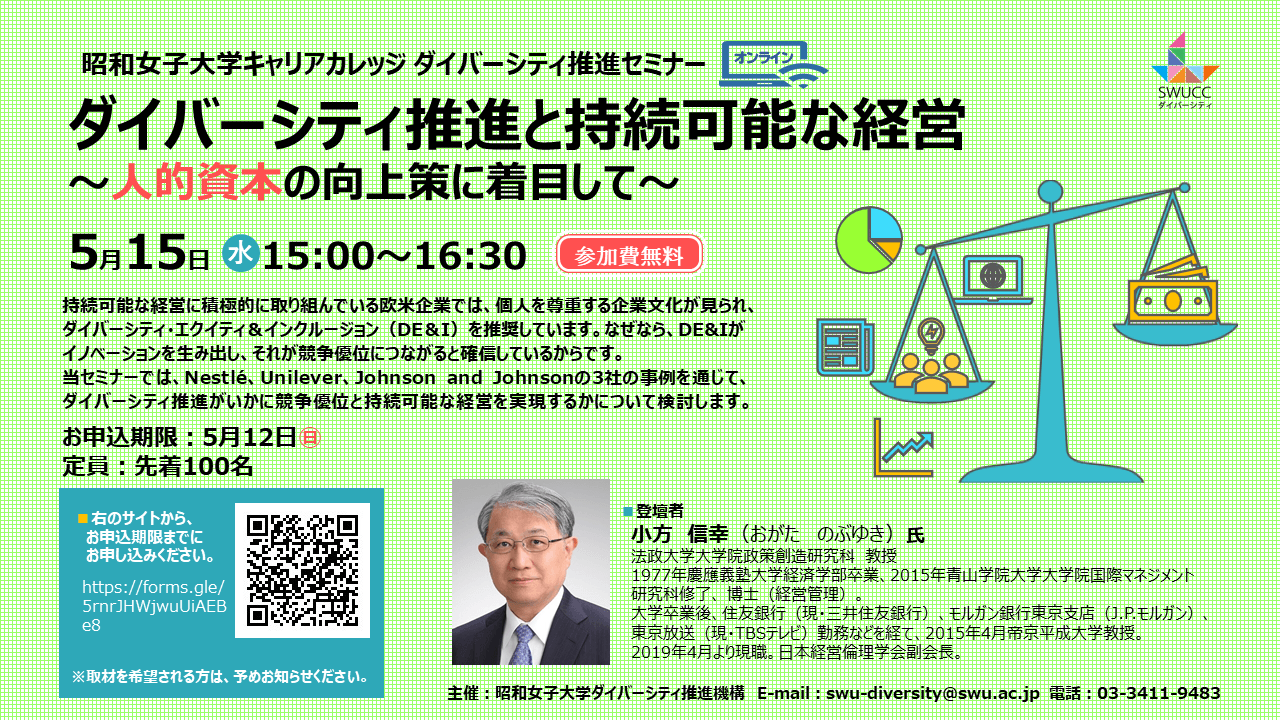 昭和女子大学キャリアカレッジ ダイバーシティ推進セミナー

オンライン

SWUCC
ダイバーシティ

ダイバーシティ推進と持続可能な経営
～人的資本の向上策に着目して～

5月15日 水 15:00～16:30

参加費無料

持続可能な経営に積極的に取り組んでいる欧米企業では、個人を尊重する企業文化が見られ、ダイバーシティ･エクイティ&インクルージョン（DE&I）を推奨しています。なぜなら、DE&Iがイノベーションを生み出し、それが競争優位につながると確信しているからです。
当セミナーでは、Nestlé、Unilever、Johnson and Johnsonの3社の事例を通じて、ダイバーシティ推進がいかに競争優位と持続可能な経営を実現するかについて検討します。

お申込期限：5月12日㊐
定員：先着100名

■右のサイトから、お申込期限までにお申し込みください。

https://forms.gle/5rnrJHWjwuUiAEBe8

※取材を希望される方は、予めお知らせください。

■登壇者
小方　信幸（おがた　のぶゆき）氏
法政大学大学院政策創造研究科　教授
1977年慶應義塾大学経済学部卒業、2015年青山学院大学大学院国際マネジメント研究科修了、博士（経営管理）。
大学卒業後、住友銀行（現･三井住友銀行）、モルガン銀行東京支店（J.P.モルガン）、東京放送（現･TBSテレビ）勤務などを経て、2015年4月帝京平成大学教授。
2019年4月より現職。日本経営倫理学会副会長。

主催：昭和女子大学ダイバーシティ推進機構　E-mail：swu-diversity@swu.ac.jp　電話：03-3411-9483